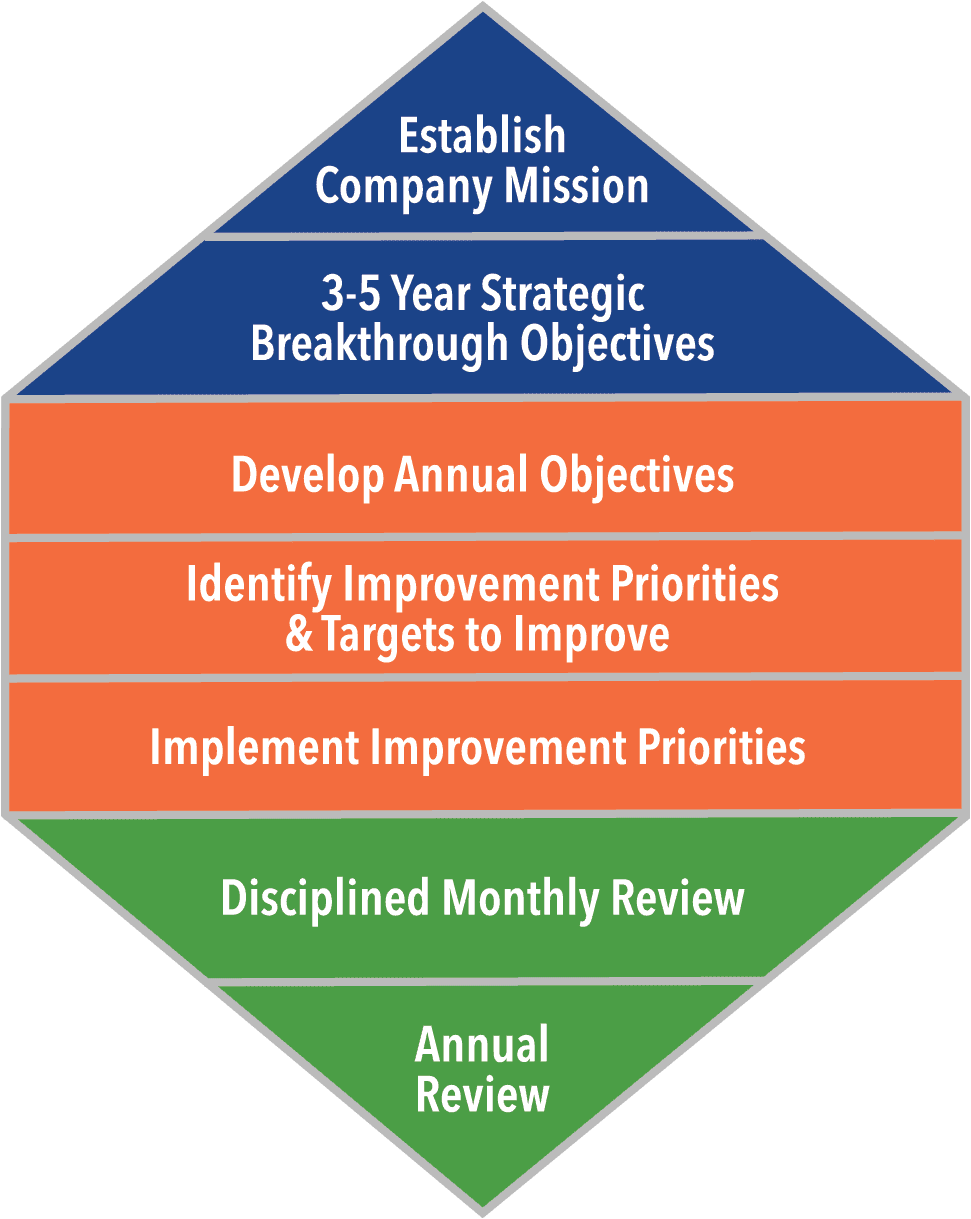 Establish Company Mission

3-5 Year Strategic Breakthrough Objectives

Develop Annual Objectives

Identify Improvement Priorities & Targets to Improve

Implement Improvement Priorities

Disciplined Monthly Review

Annual Review